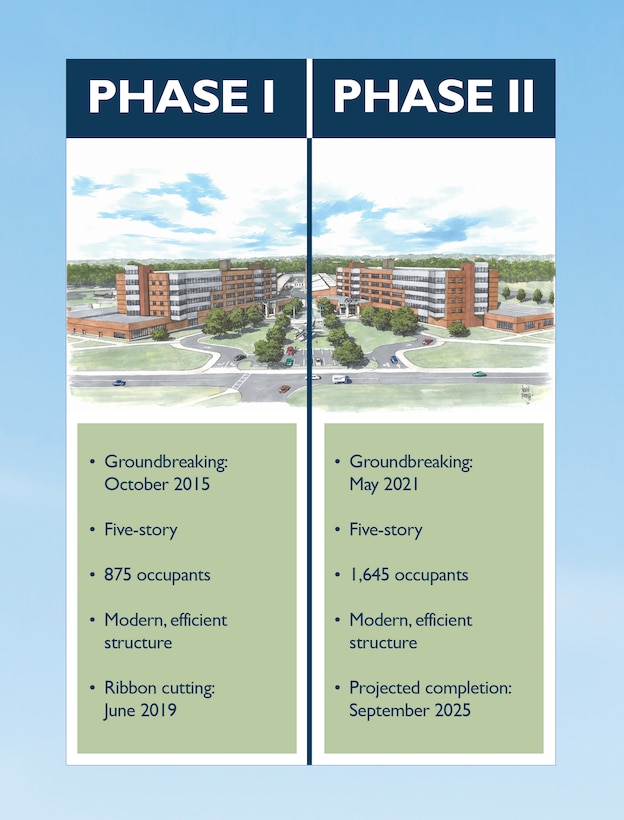 PHASE I

• Groundbreaking: October 2015

• Five-story

• 875 occupants

• Modern, efficient structure

• Ribbon cutting: June 2019

PHASE II

• Groundbreaking: May 2021

• Five-story

• 1,645 occupants

• Modern, efficient structure

• Projected completion: September 2025